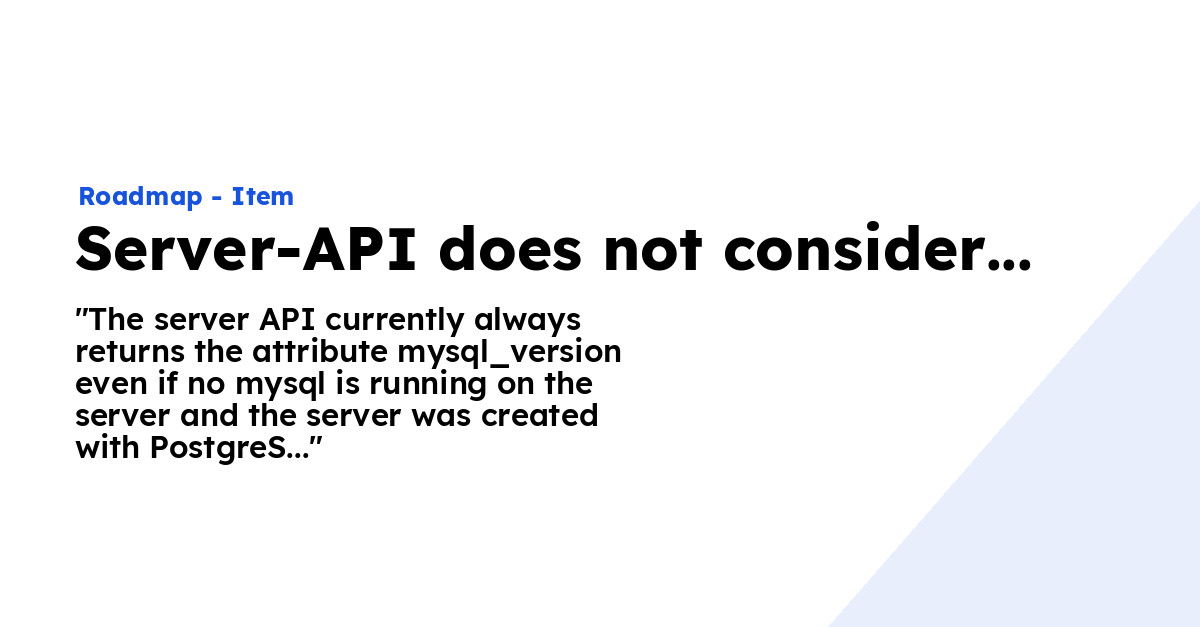 Roadmap - Item

Server-API does not consider...

"The server API currently always returns the attribute mysql_version even if no mysql is running on the server and the server was created with PostgreS..."